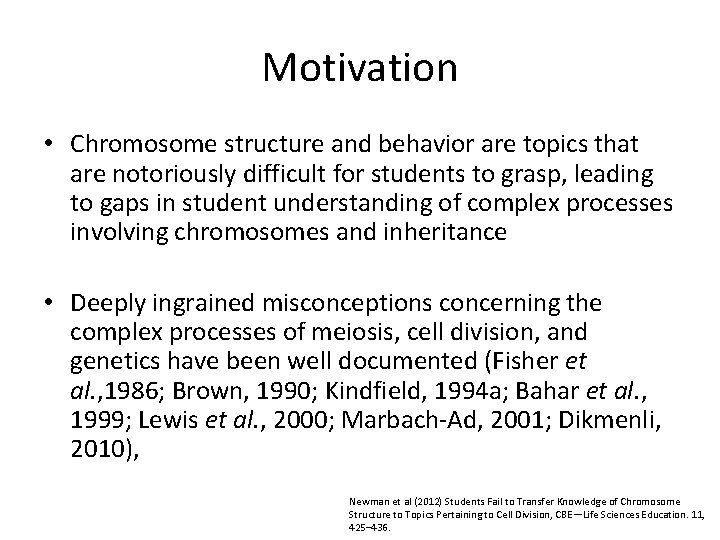 Motivation

• Chromosome structure and behavior are topics that are notoriously difficult for students to grasp, leading to gaps in student understanding of complex processes involving chromosomes and inheritance

• Deeply ingrained misconceptions concerning the complex processes of meiosis, cell division, and genetics have been well documented (Fisher et al.,1986; Brown, 1990; Kindfield, 1994a; Bahar et al., 1999; Lewis et al., 2000; Marbach-Ad, 2001; Dikmenli, 2010),

Newman et al (2012) Students Fail to Transfer Knowledge of Chromosome Structure to Topics Pertaining to Cell Division, CBE—Life Sciences Education. 11, 425–436.